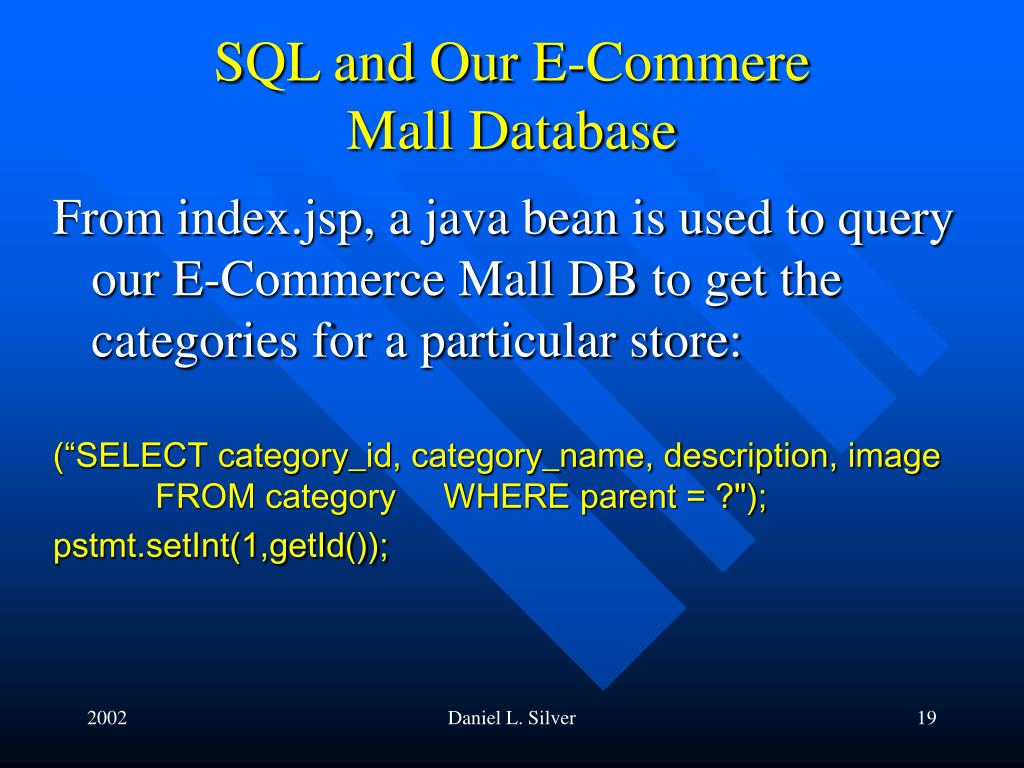 SQL and Our E-Commere
Mall Database

From index.jsp, a java bean is used to query our E-Commerce Mall DB to get the categories for a particular store:

(“SELECT category_id, category_name, description, image FROM category WHERE parent = ?");
pstmt.setInt(1,getId());

2002
Daniel L. Silver
19